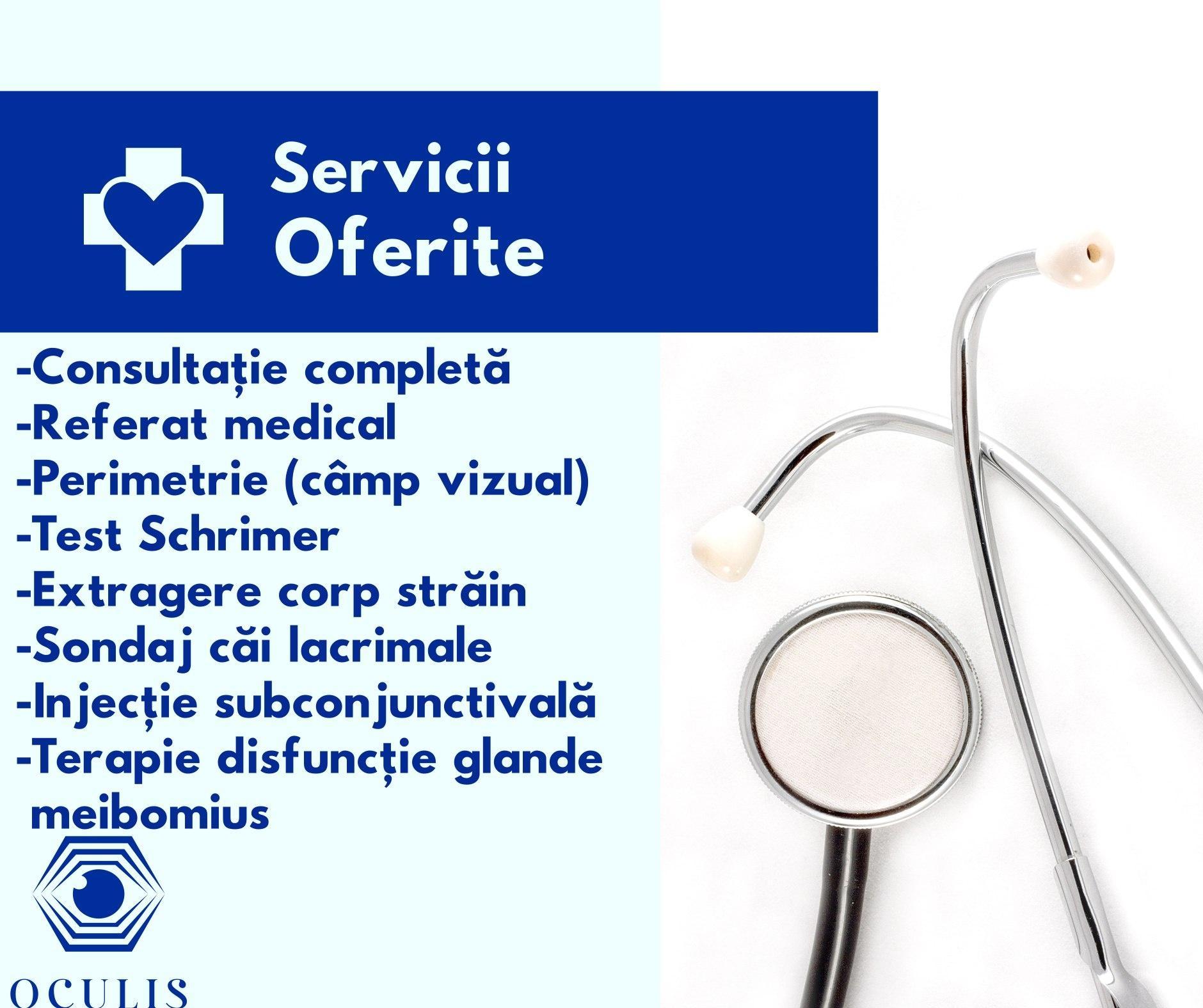 Servicii Oferite

-Consultație completă
-Referat medical
-Perimetrie (câmp vizual)
-Test Schrimer
-Extragere corp străin
-Sondaj căi lacrimale
-Injecție subconjunctivală
-Terapie disfuncție glande meibomius

OCULIS